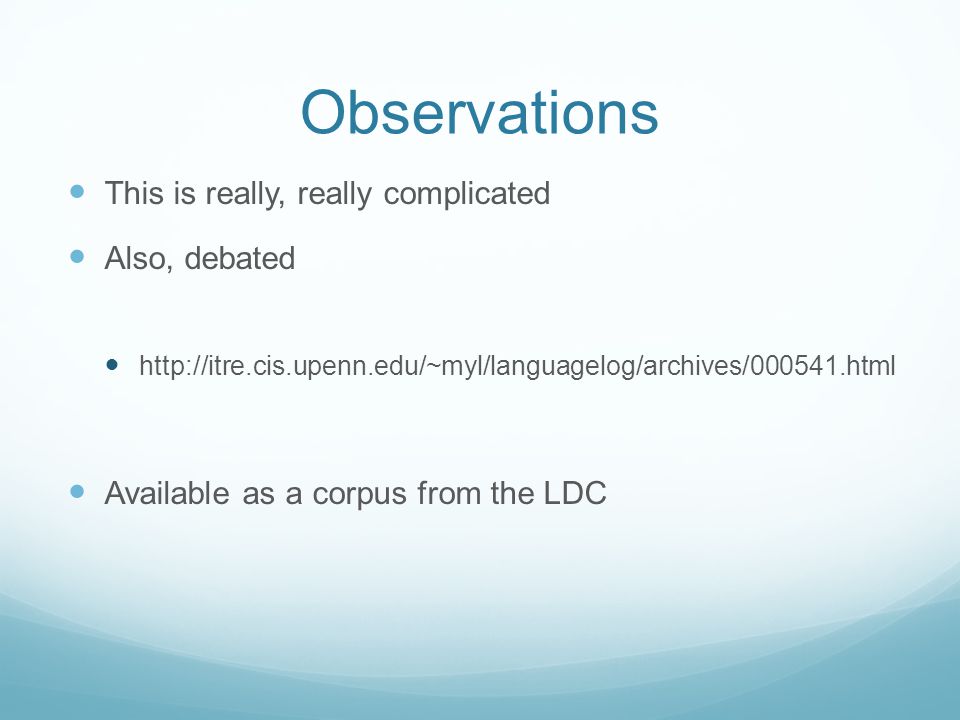 Observations

- This is really, really complicated
- Also, debated
  - http://itre.cis.upenn.edu/~myl/languagelog/archives/000541.html
- Available as a corpus from the LDC